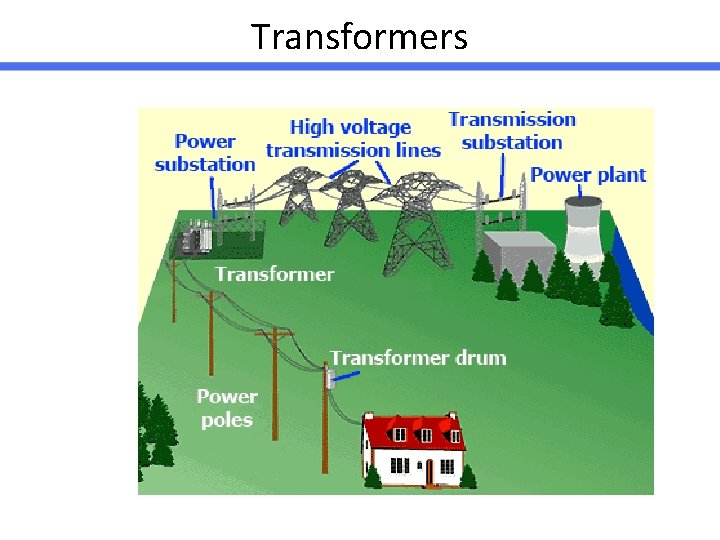 Transformers

Power substation

High voltage transmission lines

Transmission substation

Power plant

Transformer

Transformer drum

Power poles